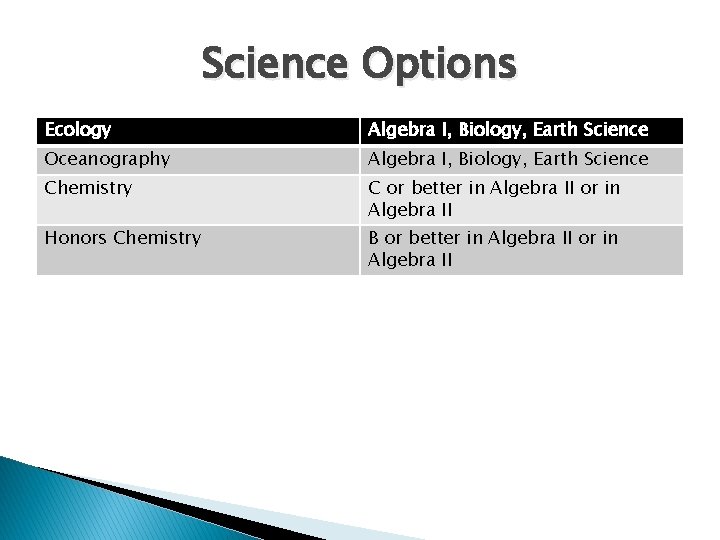 Science Options

| Ecology | Algebra I, Biology, Earth Science |
|---|---|
| Oceanography | Algebra I, Biology, Earth Science |
| Chemistry | C or better in Algebra II or in Algebra II |
| Honors Chemistry | B or better in Algebra II or in Algebra II |